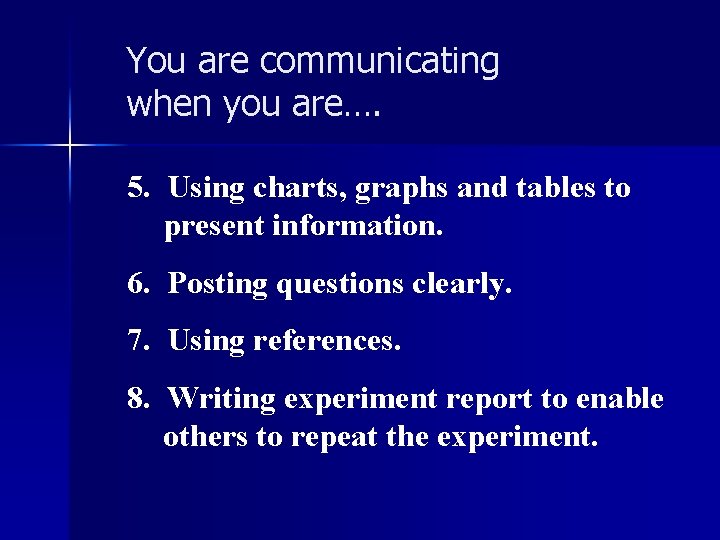 You are communicating when you are….

5. Using charts, graphs and tables to present information.

6. Posting questions clearly.

7. Using references.

8. Writing experiment report to enable others to repeat the experiment.